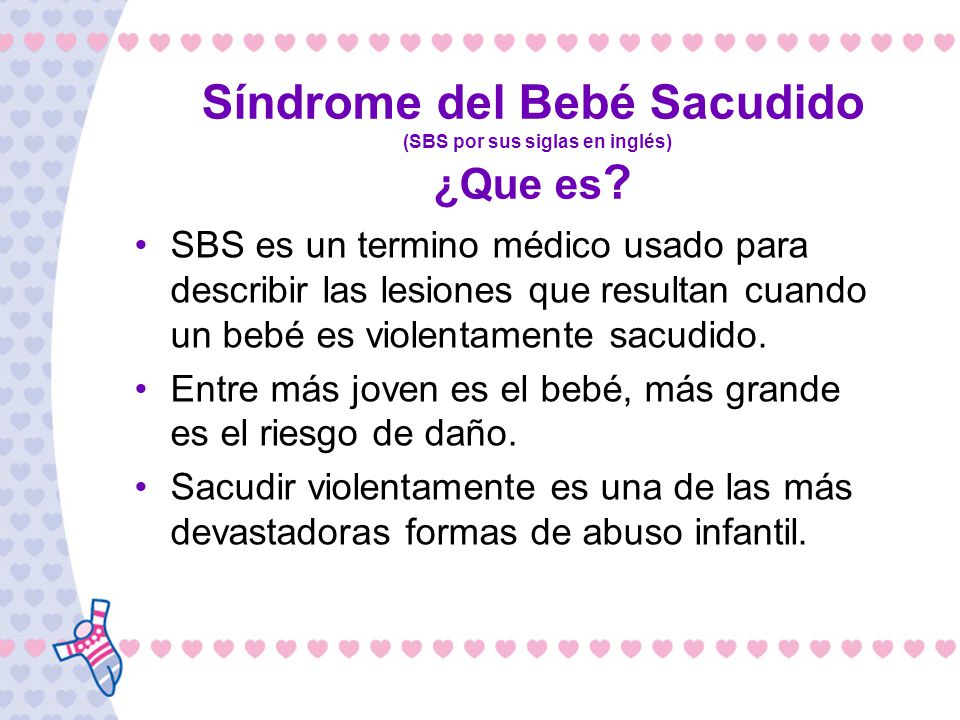 Síndrome del Bebé Sacudido
(SBS por sus siglas en inglés)
¿Que es?

• SBS es un termino médico usado para describir las lesiones que resultan cuando un bebé es violentamente sacudido.
• Entre más joven es el bebé, más grande es el riesgo de daño.
• Sacudir violentamente es una de las más devastadoras formas de abuso infantil.